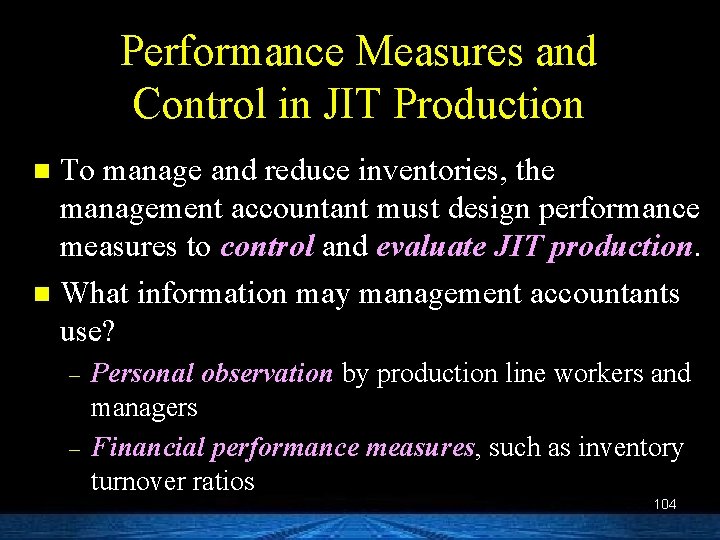 Performance Measures and Control in JIT Production

To manage and reduce inventories, the management accountant must design performance measures to control and evaluate JIT production.

What information may management accountants use?

– Personal observation by production line workers and managers

– Financial performance measures, such as inventory turnover ratios

104